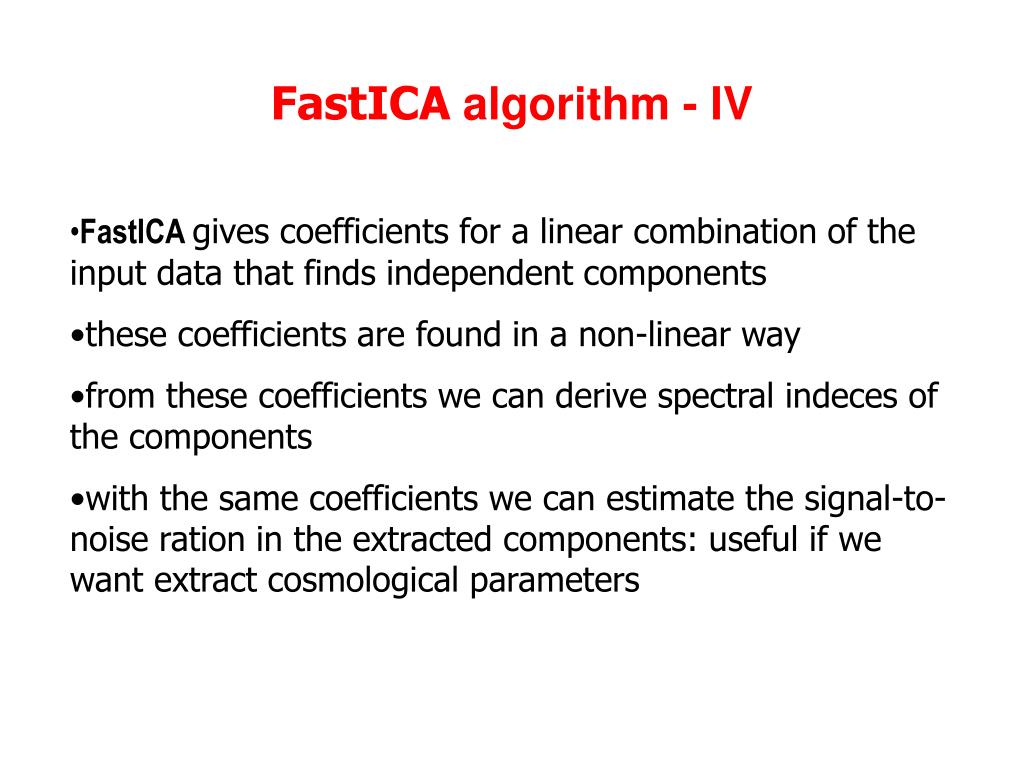 FastICA algorithm - IV

•FastICA gives coefficients for a linear combination of the input data that finds independent components

•these coefficients are found in a non-linear way

•from these coefficients we can derive spectral indeces of the components

•with the same coefficients we can estimate the signal-to-noise ration in the extracted components: useful if we want extract cosmological parameters